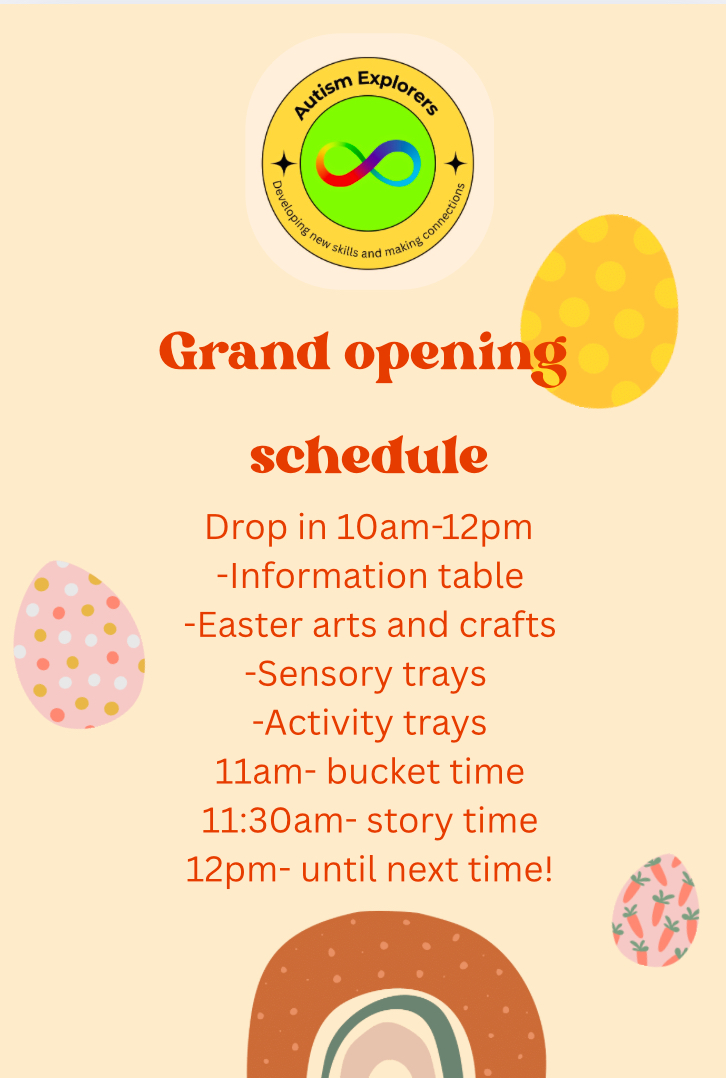 Autism Explorers
Developing new skills and making connections

Grand opening schedule

Drop in 10am-12pm
-Information table
-Easter arts and crafts
-Sensory trays
-Activity trays
11am- bucket time
11:30am- story time
12pm- until next time!